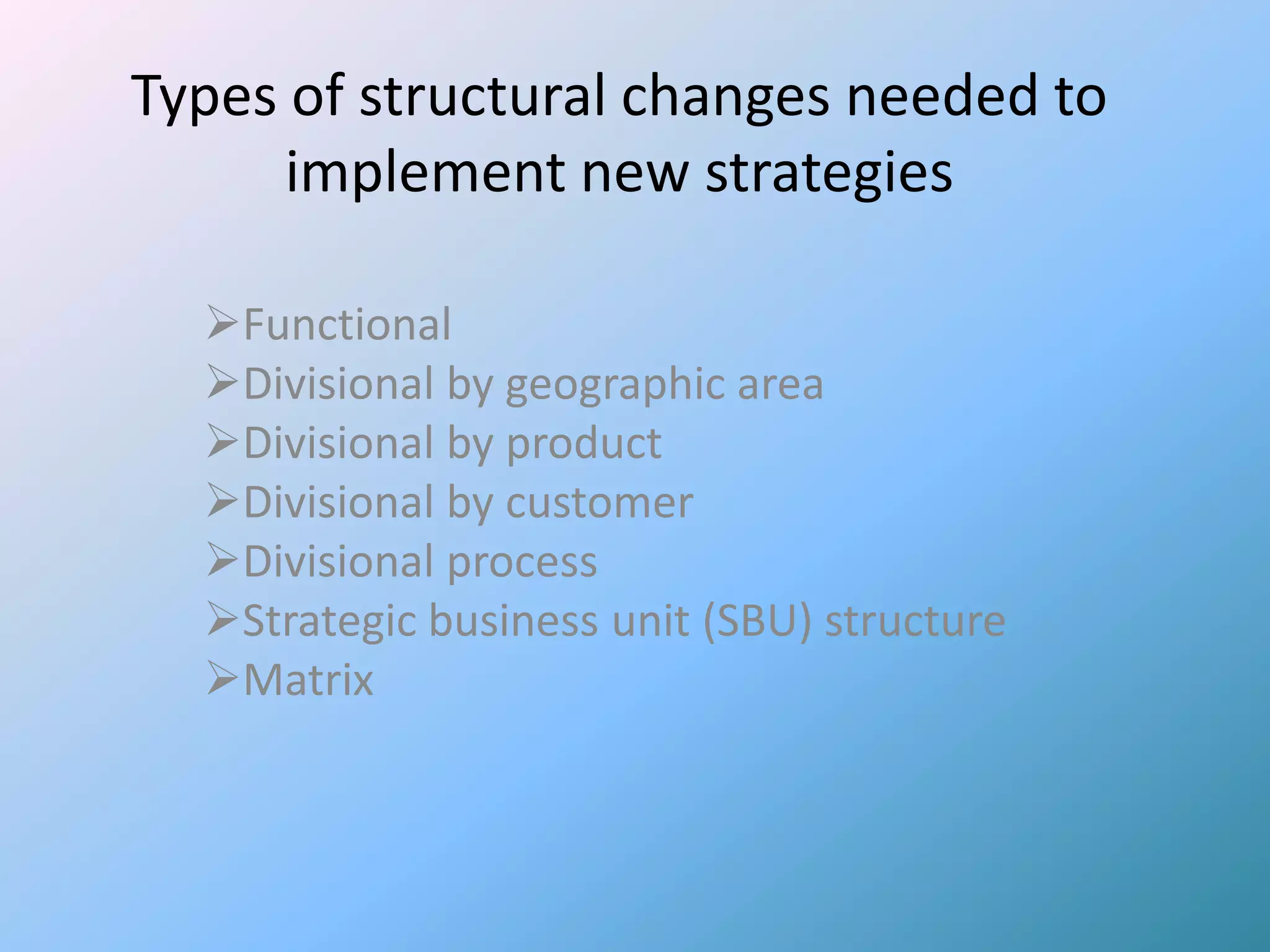 Types of structural changes needed to implement new strategies

➢Functional
➢Divisional by geographic area
➢Divisional by product
➢Divisional by customer
➢Divisional process
➢Strategic business unit (SBU) structure
➢Matrix